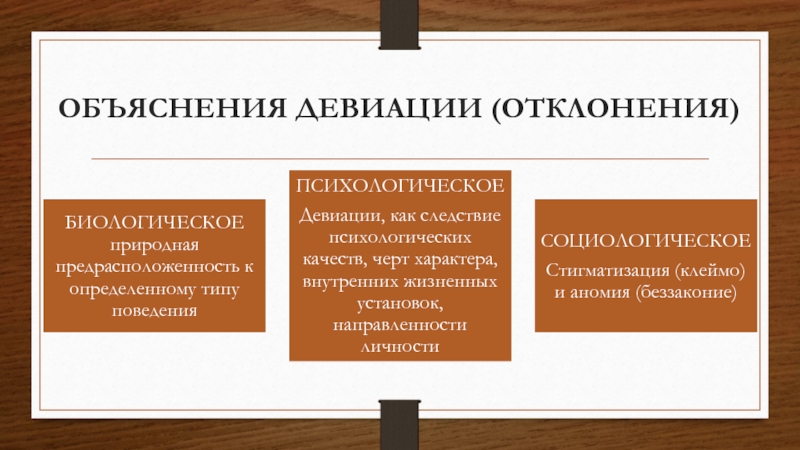 ОБЪЯСНЕНИЯ ДЕВИАЦИИ (ОТКЛОНЕНИЯ)

БИОЛОГИЧЕСКОЕ
природная предрасположенность к определенному типу поведения

ПСИХОЛОГИЧЕСКОЕ
Девиации, как следствие психологических качеств, черт характера, внутренних жизненных установок, направленности личности

СОЦИОЛОГИЧЕСКОЕ
Стигматизация (клеймо) и аномия (беззаконие)